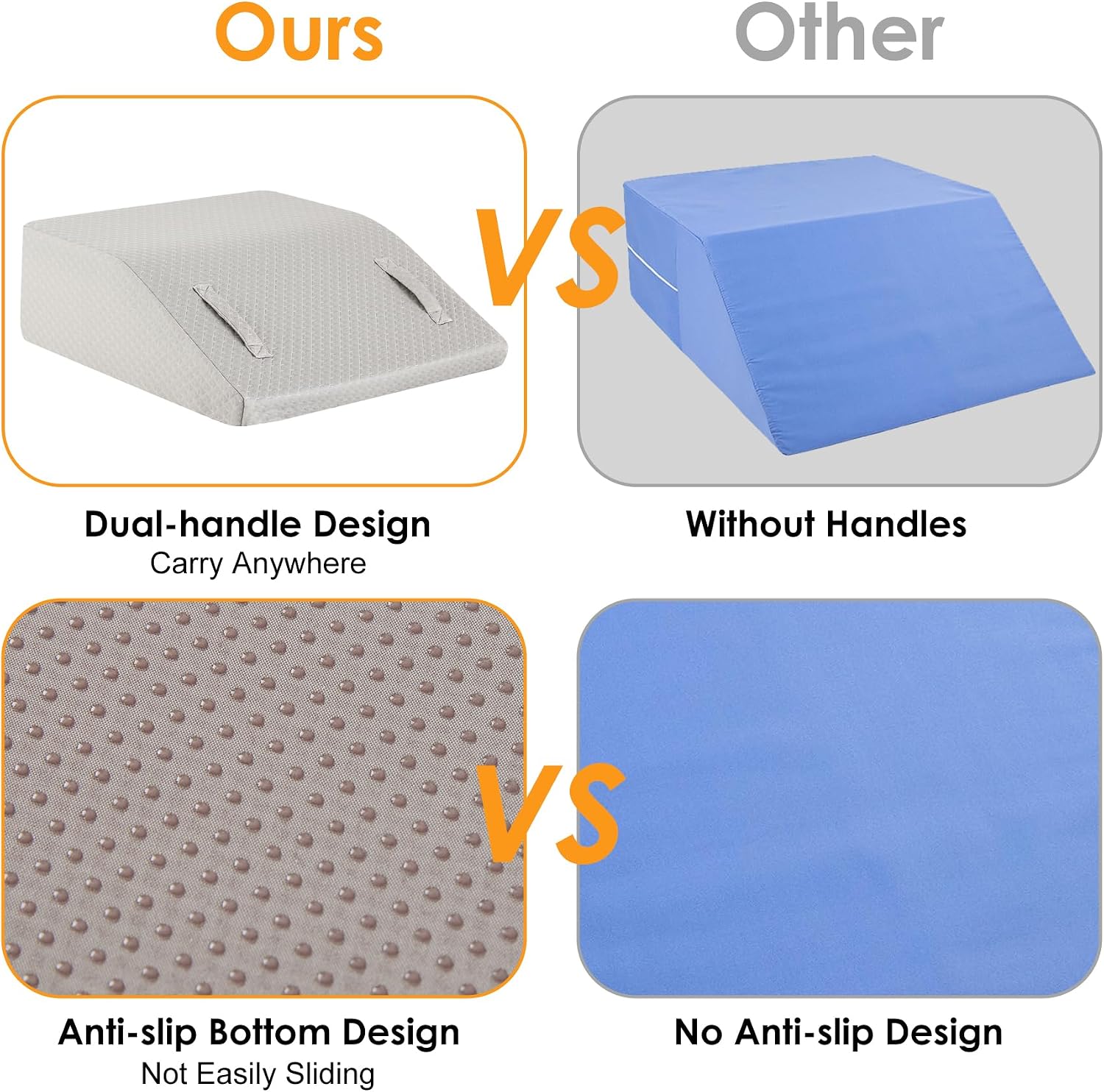 Ours

Other

VS

Dual-handle Design
Carry Anywhere

Without Handles

VS

Anti-slip Bottom Design
Not Easily Sliding

No Anti-slip Design